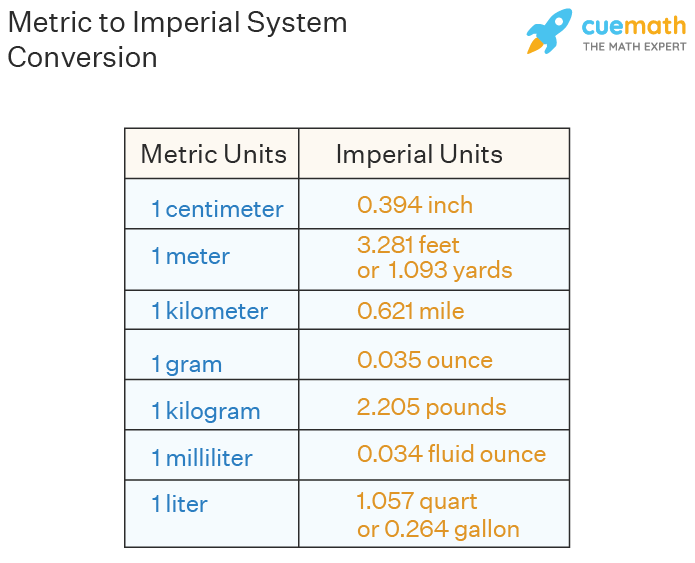 Metric to Imperial System Conversion

cuemath
THE MATH EXPERT

| Metric Units | Imperial Units |
|---|---|
| 1 centimeter | 0.394 inch |
| 1 meter | 3.281 feet or 1.093 yards |
| 1 kilometer | 0.621 mile |
| 1 gram | 0.035 ounce |
| 1 kilogram | 2.205 pounds |
| 1 milliliter | 0.034 fluid ounce |
| 1 liter | 1.057 quart or 0.264 gallon |